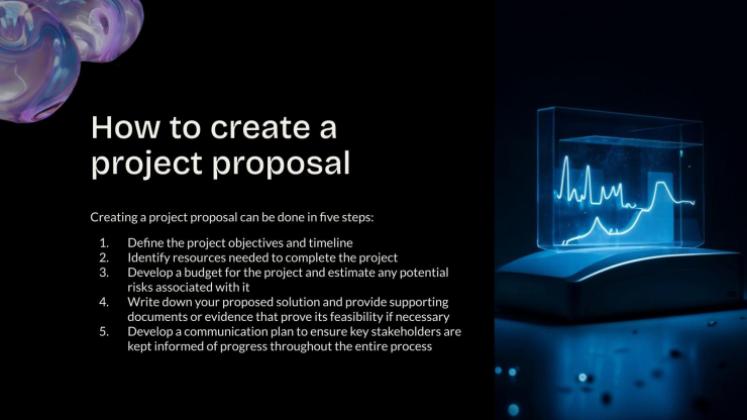 How to create a project proposal

Creating a project proposal can be done in five steps:

1. Define the project objectives and timeline
2. Identify resources needed to complete the project
3. Develop a budget for the project and estimate any potential risks associated with it
4. Write down your proposed solution and provide supporting documents or evidence that prove its feasibility if necessary
5. Develop a communication plan to ensure key stakeholders are kept informed of progress throughout the entire process